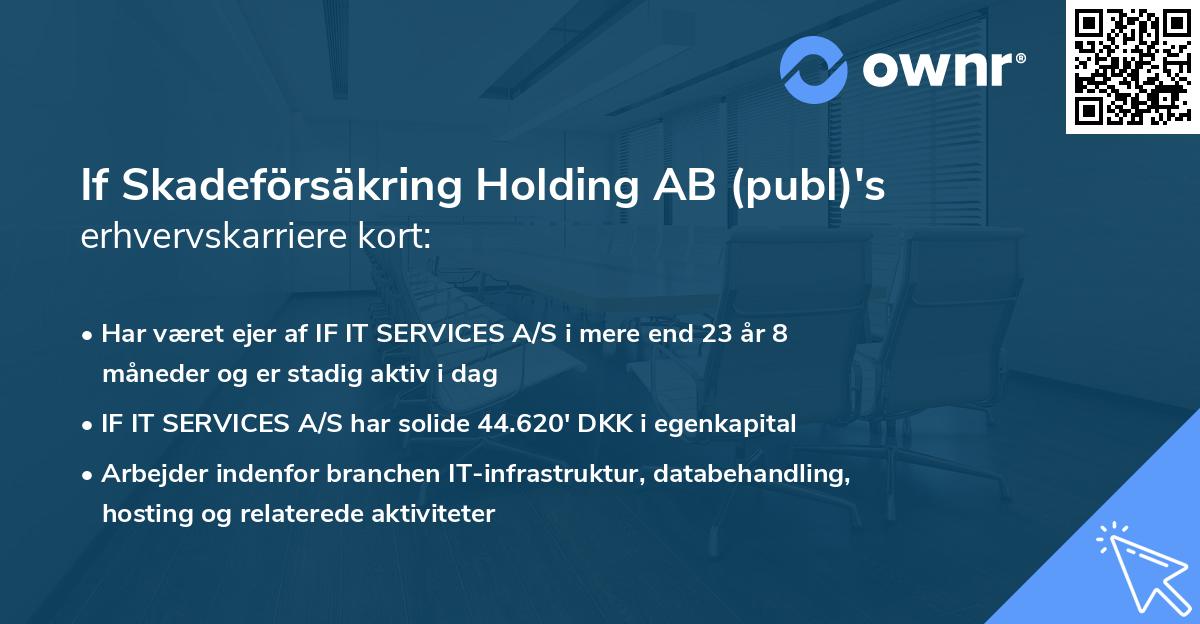 ownr®

If Skadeförsäkring Holding AB (publ)'s erhvervskarriere kort:

• Har været ejer af IF IT SERVICES A/S i mere end 23 år 8 måneder og er stadig aktiv i dag

• IF IT SERVICES A/S har solide 44.620' DKK i egenkapital

• Arbejder indenfor branchen IT-infrastruktur, databehandling, hosting og relaterede aktiviteter